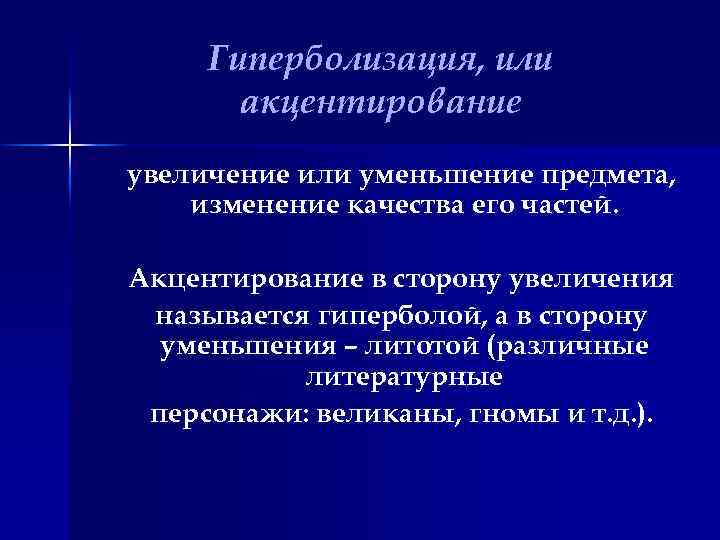 Гиперболизация, или акцентирование

увеличение или уменьшение предмета, изменение качества его частей.

Акцентирование в сторону увеличения называется гиперболой, а в сторону уменьшения – литотой (различные литературные персонажи: великаны, гномы и т.д.).